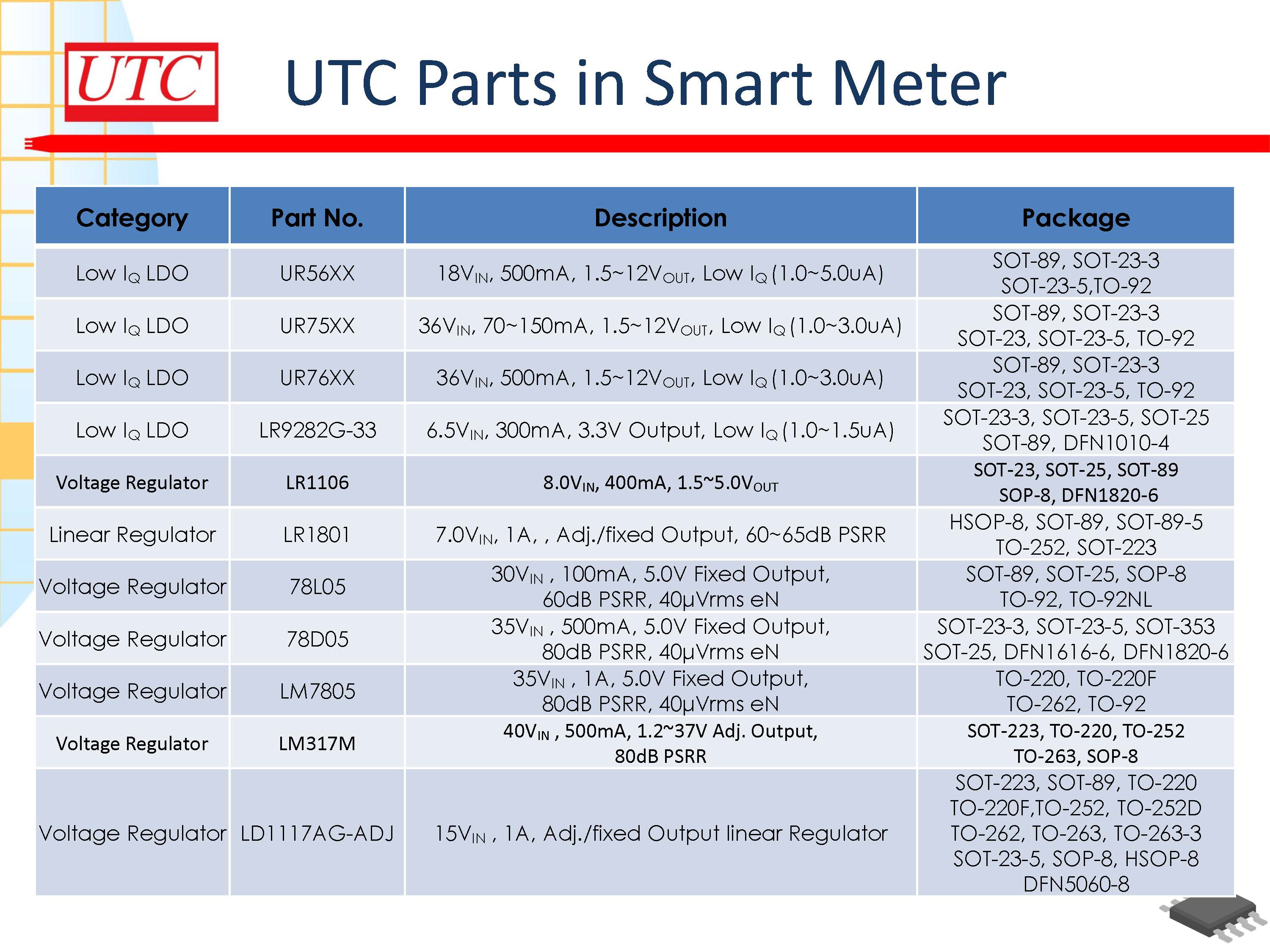 UTC

UTC Parts in Smart Meter

| Category | Part No. | Description | Package |
|---|---|---|---|
| Low $I_Q$ LDO | UR56XX | $18V_{IN}$, 500mA, 1.5~$12V_{OUT}$, Low $I_Q$ (1.0~5.0uA) | SOT-89, SOT-23-3 SOT-23-5,TO-92 |
| Low $I_Q$ LDO | UR75XX | $36V_{IN}$, 70~150mA, 1.5~$12V_{OUT}$, Low $I_Q$ (1.0~3.0uA) | SOT-89, SOT-23-3 SOT-23, SOT-23-5, TO-92 |
| Low $I_Q$ LDO | UR76XX | $36V_{IN}$, 500mA, 1.5~$12V_{OUT}$, Low $I_Q$ (1.0~3.0uA) | SOT-89, SOT-23-3 SOT-23, SOT-23-5, TO-92 |
| Low $I_Q$ LDO | LR9282G-33 | $6.5V_{IN}$, 300mA, 3.3V Output, Low $I_Q$ (1.0~1.5uA) | SOT-23-3, SOT-23-5, SOT-25 SOT-89, DFN1010-4 |
| Voltage Regulator | LR1106 | $8.0V_{IN}$, 400mA, 1.5~$5.0V_{OUT}$ | SOT-23, SOT-25, SOT-89 SOP-8, DFN1820-6 |
| Linear Regulator | LR1801 | $7.0V_{IN}$, 1A, , Adj./fixed Output, 60~65dB PSRR | HSOP-8, SOT-89, SOT-89-5 TO-252, SOT-223 |
| Voltage Regulator | 78L05 | $30V_{IN}$ , 100mA, 5.0V Fixed Output, 60dB PSRR, 40μVrms eN | SOT-89, SOT-25, SOP-8 TO-92, TO-92NL |
| Voltage Regulator | 78D05 | $35V_{IN}$ , 500mA, 5.0V Fixed Output, 80dB PSRR, 40μVrms eN | SOT-23-3, SOT-23-5, SOT-353 SOT-25, DFN1616-6, DFN1820-6 |
| Voltage Regulator | LM7805 | $35V_{IN}$ , 1A, 5.0V Fixed Output, 80dB PSRR, 40μVrms eN | TO-220, TO-220F TO-262, TO-92 |
| Voltage Regulator | LM317M | $40V_{IN}$ , 500mA, 1.2~37V Adj. Output, 80dB PSRR | SOT-223, TO-220, TO-252 TO-263, SOP-8 |
| Voltage Regulator | LD1117AG-ADJ | $15V_{IN}$ , 1A, Adj./fixed Output linear Regulator | SOT-223, SOT-89, TO-220 TO-220F,TO-252, TO-252D TO-262, TO-263, TO-263-3 SOT-23-5, SOP-8, HSOP-8 DFN5060-8 |